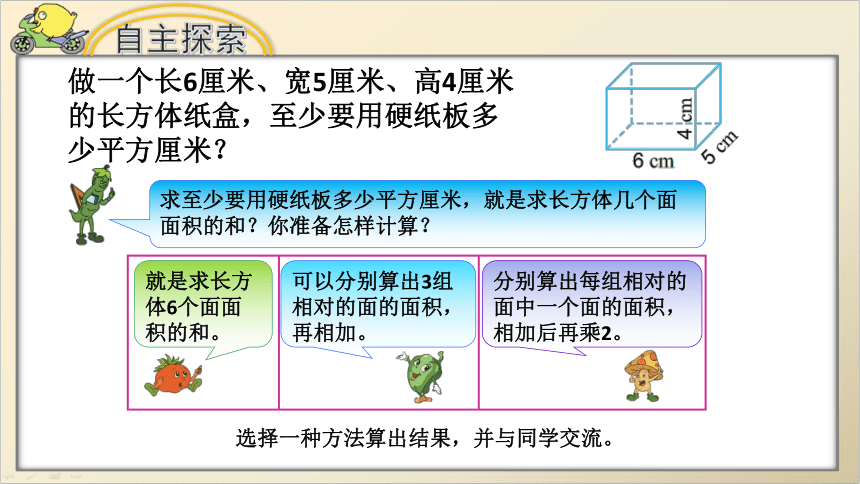 自主探索

做一个长6厘米、宽5厘米、高4厘米的长方体纸盒，至少要用硬纸板多少平方厘米？

4 cm
6 cm
5 cm

求至少要用硬纸板多少平方厘米，就是求长方体几个面面积的和？你准备怎样计算？

就是求长方体6个面面积的和。

可以分别算出3组相对的面的面积，再相加。

分别算出每组相对的面中一个面的面积，相加后再乘2。

选择一种方法算出结果，并与同学交流。